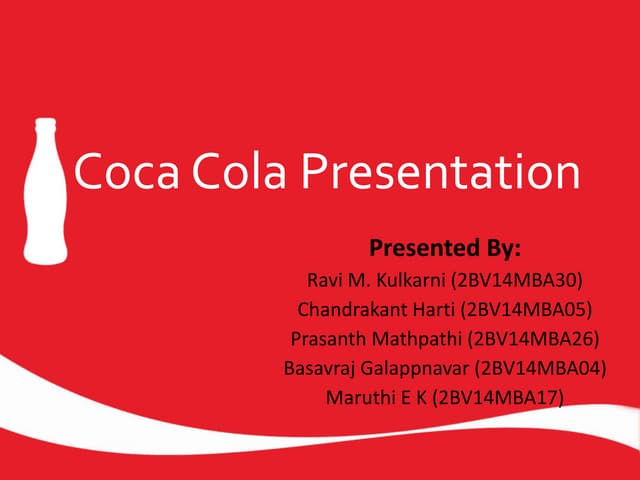 Coca Cola Presentation

Presented By:
Ravi M. Kulkarni (2BV14MBA30)
Chandrakant Harti (2BV14MBA05)
Prasanth Mathpathi (2BV14MBA26)
Basavraj Galappnavar (2BV14MBA04)
Maruthi E K (2BV14MBA17)